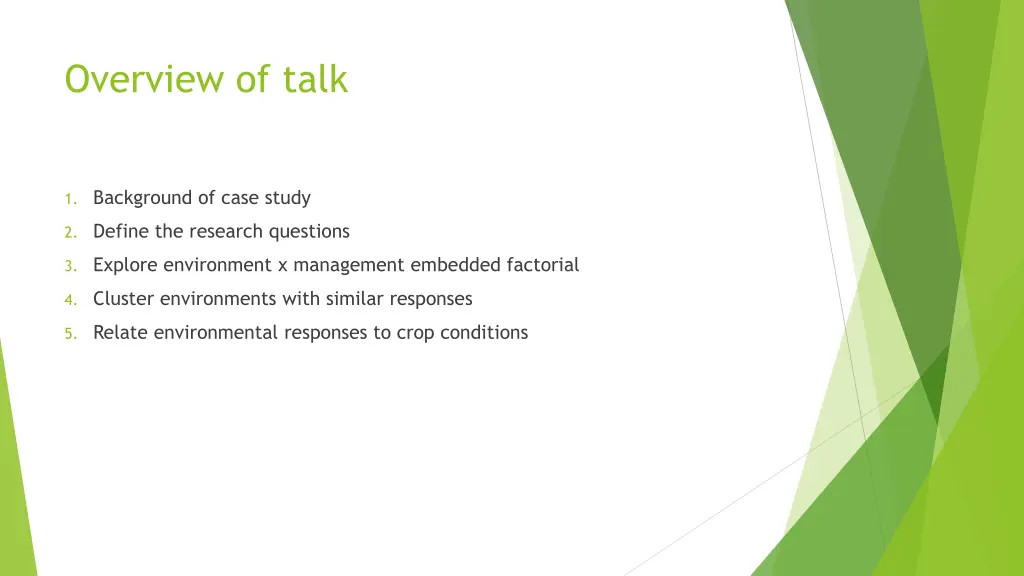 Overview of talk

1. Background of case study
2. Define the research questions
3. Explore environment x management embedded factorial
4. Cluster environments with similar responses
5. Relate environmental responses to crop conditions